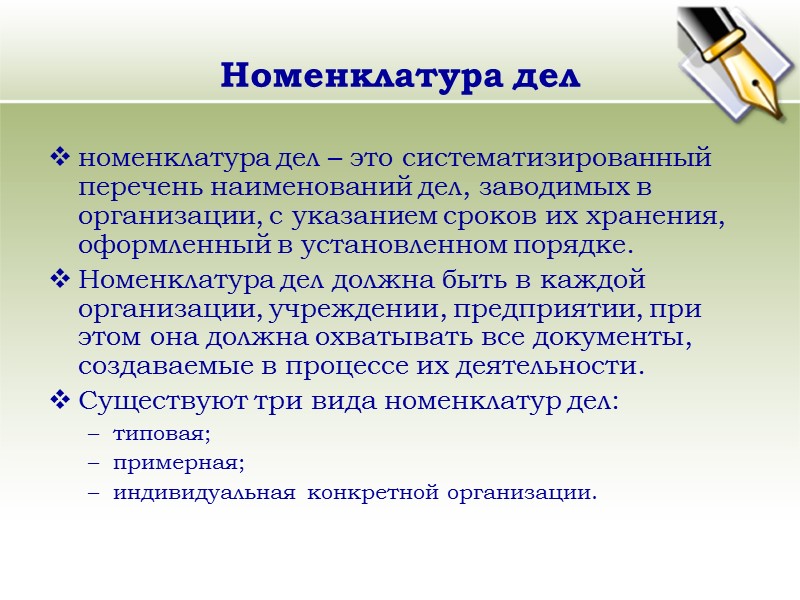 Номенклатура дел

❖ номенклатура дел – это систематизированный перечень наименований дел, заводимых в организации, с указанием сроков их хранения, оформленный в установленном порядке.

❖ Номенклатура дел должна быть в каждой организации, учреждении, предприятии, при этом она должна охватывать все документы, создаваемые в процессе их деятельности.

❖ Существуют три вида номенклатур дел:
– типовая;
– примерная;
– индивидуальная конкретной организации.